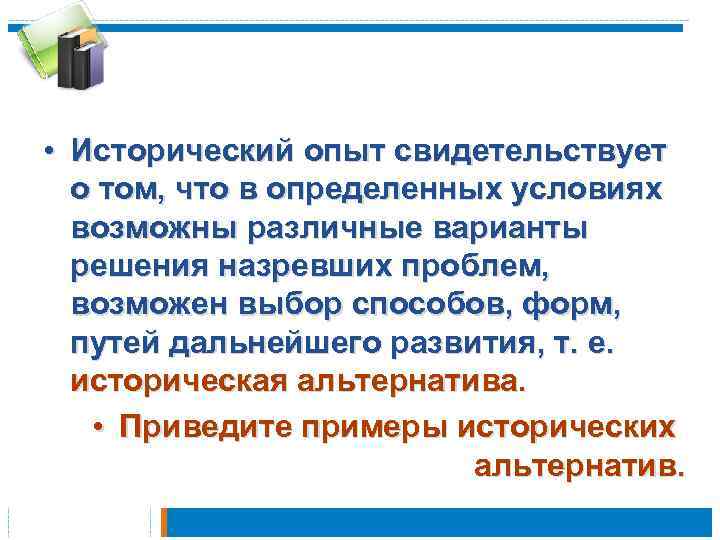 • Исторический опыт свидетельствует о том, что в определенных условиях возможны различные варианты решения назревших проблем, возможен выбор способов, форм, путей дальнейшего развития, т. е. историческая альтернатива.

• Приведите примеры исторических альтернатив.